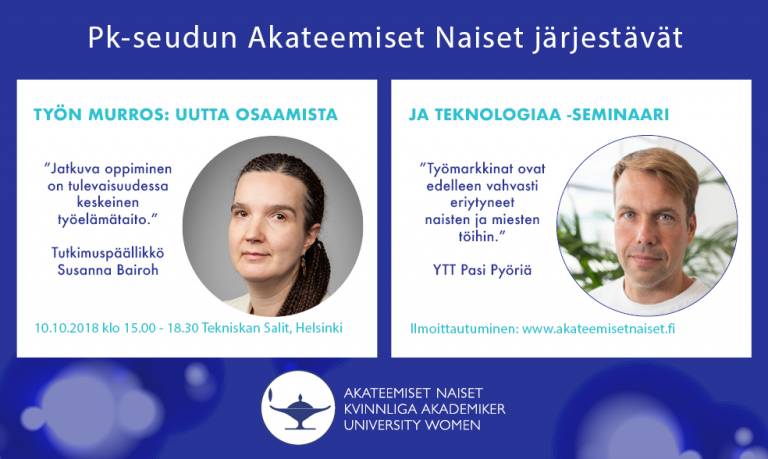 Pk-seudun Akateemiset Naiset järjestävät

TYÖN MURROS: UUTTA OSAAMISTA

"Jatkuva oppiminen on tulevaisuudessa keskeinen työelämätaito."

Tutkimuspäällikkö Susanna Bairoh

10.10.2018 klo 15.00 - 18.30 Tekniskan Salit, Helsinki

JA TEKNOLOGIAA -SEMINAARI

"Työmarkkinat ovat edelleen vahvasti eriytyneet naisten ja miesten töihin."

YTT Pasi Pyöriä

Ilmoittautuminen: www.akateemisetnaiset.fi

AKATEEMISET NAISET
KVINNLIGA AKADEMIKER
UNIVERSITY WOMEN